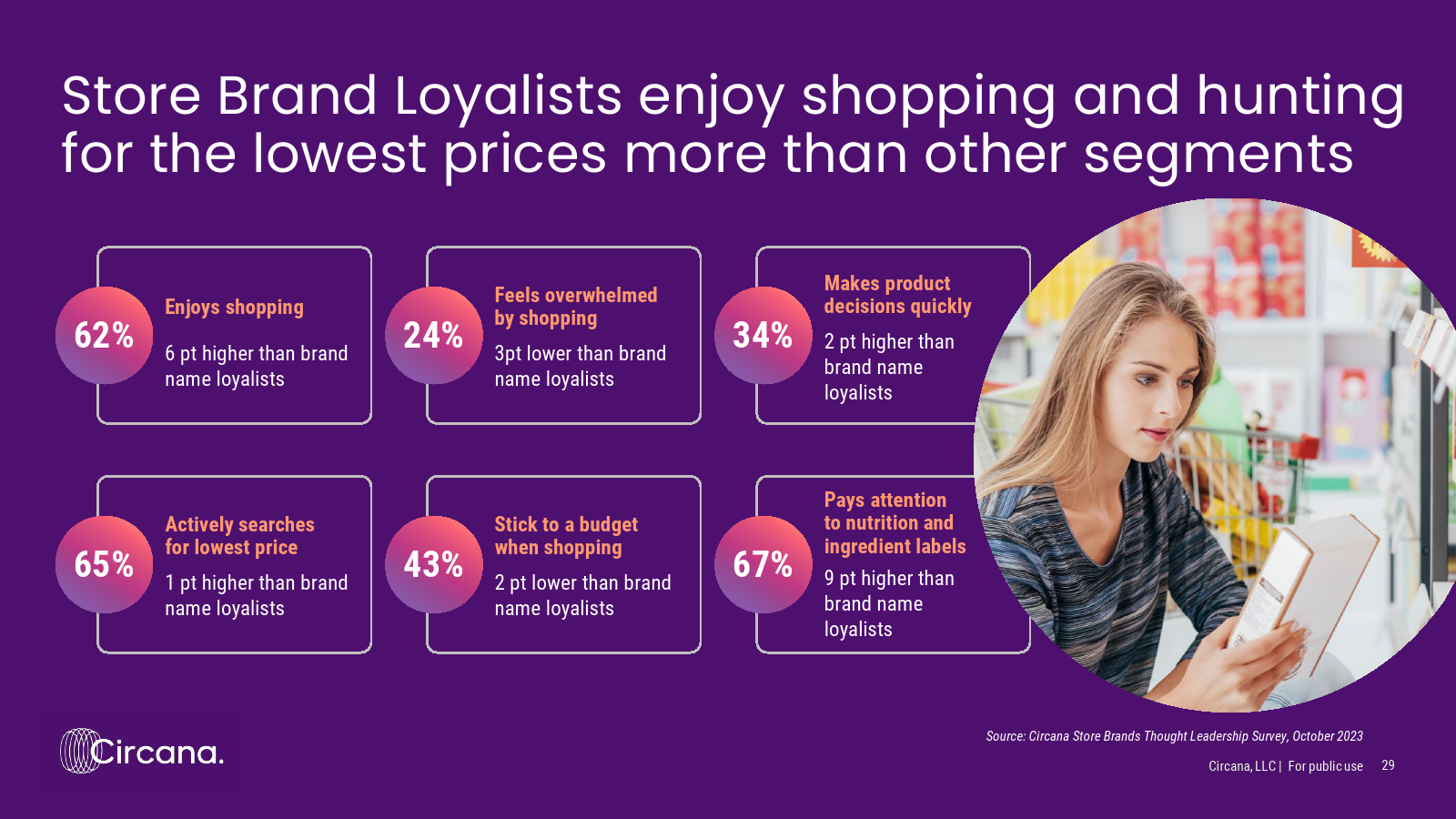 Store Brand Loyalists enjoy shopping and hunting for the lowest prices more than other segments

62%
Enjoys shopping
6 pt higher than brand name loyalists

24%
Feels overwhelmed by shopping
3pt lower than brand name loyalists

34%
Makes product decisions quickly
2 pt higher than brand name loyalists

65%
Actively searches for lowest price
1 pt higher than brand name loyalists

43%
Stick to a budget when shopping
2 pt lower than brand name loyalists

67%
Pays attention to nutrition and ingredient labels
9 pt higher than brand name loyalists

Circana.

Source: Circana Store Brands Thought Leadership Survey, October 2023

Circana, LLC | For public use 29